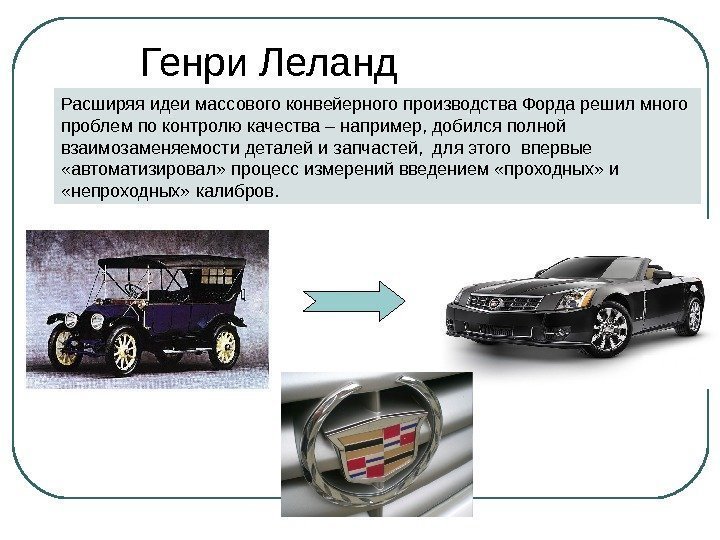 Генри Леланд

Расширяя идеи массового конвейерного производства Форда решил много проблем по контролю качества – например, добился полной взаимозаменяемости деталей и запчастей, для этого впервые «автоматизировал» процесс измерений введением «проходных» и «непроходных» калибров.